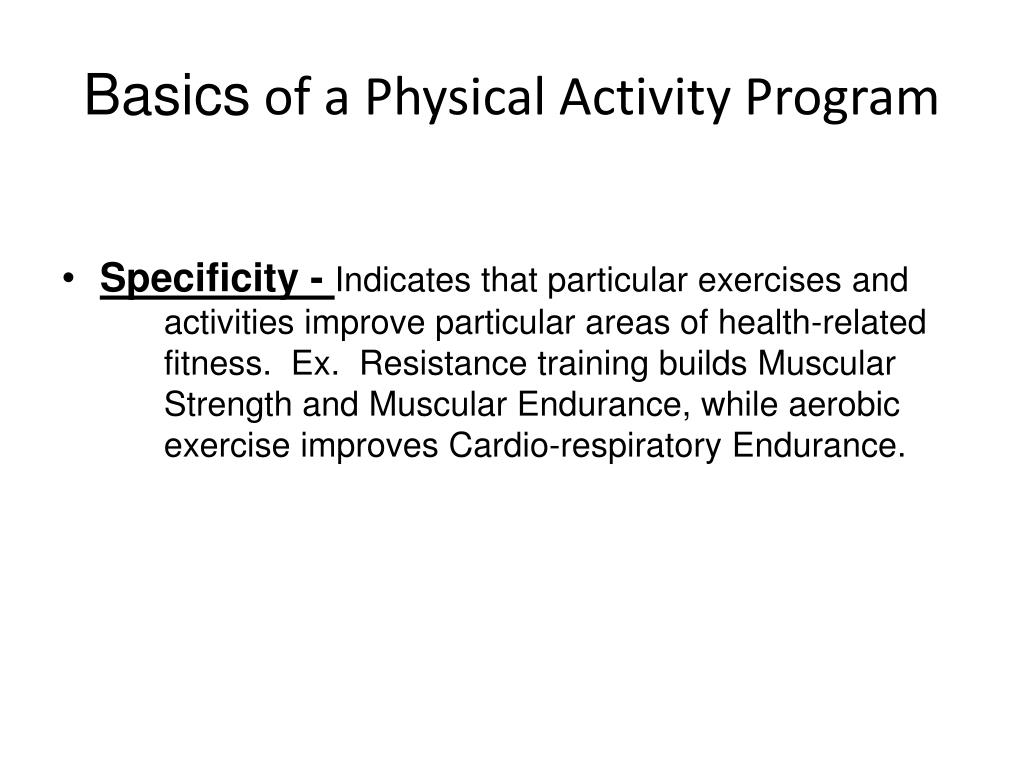 Basics of a Physical Activity Program

• Specificity - Indicates that particular exercises and activities improve particular areas of health-related fitness. Ex. Resistance training builds Muscular Strength and Muscular Endurance, while aerobic exercise improves Cardio-respiratory Endurance.